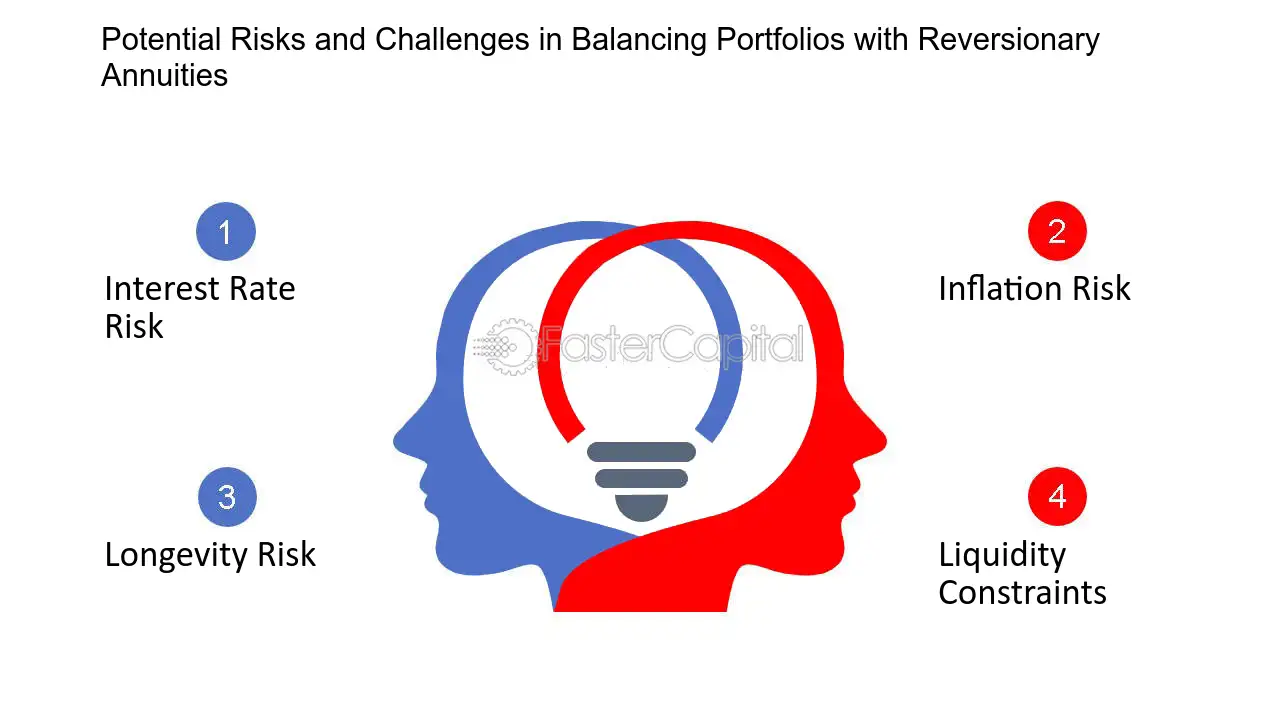 Potential Risks and Challenges in Balancing Portfolios with Reversionary Annuities

1

Interest Rate Risk

2

Inflation Risk

FasterCapital

3

Longevity Risk

4

Liquidity Constraints